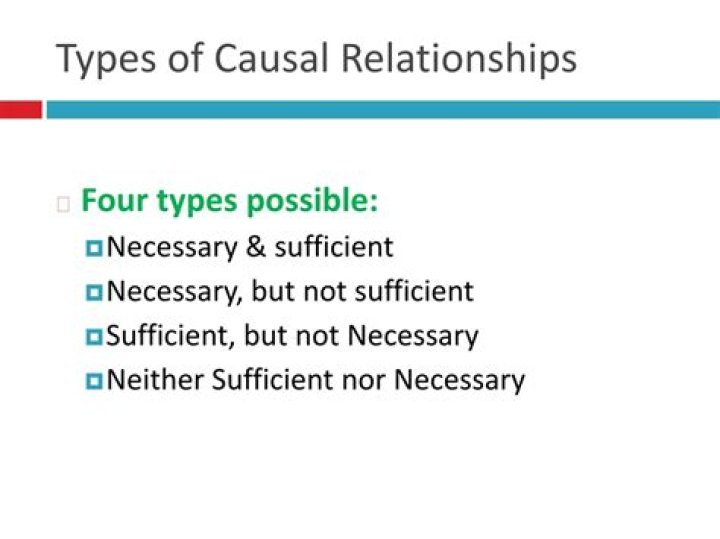 Types of Causal Relationships

Four types possible:
Necessary & sufficient
Necessary, but not sufficient
Sufficient, but not Necessary
Neither Sufficient nor Necessary